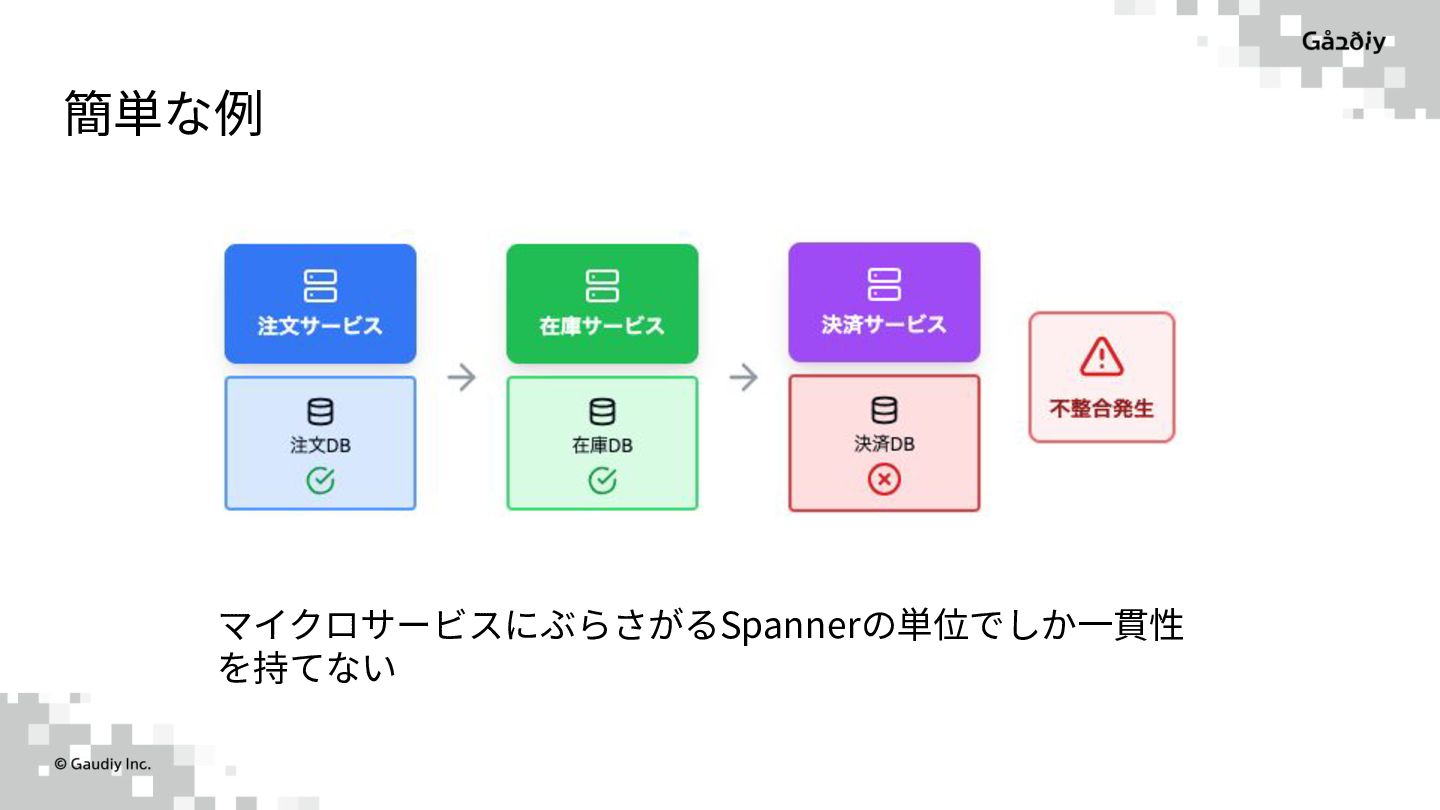 Gaudiy

簡単な例

注文サービス

注文DB

在庫サービス

在庫DB

決済サービス

決済DB

不整合発生

マイクロサービスにぶらさがるSpannerの単位でしか一貫性を持てない

© Gaudiy Inc.